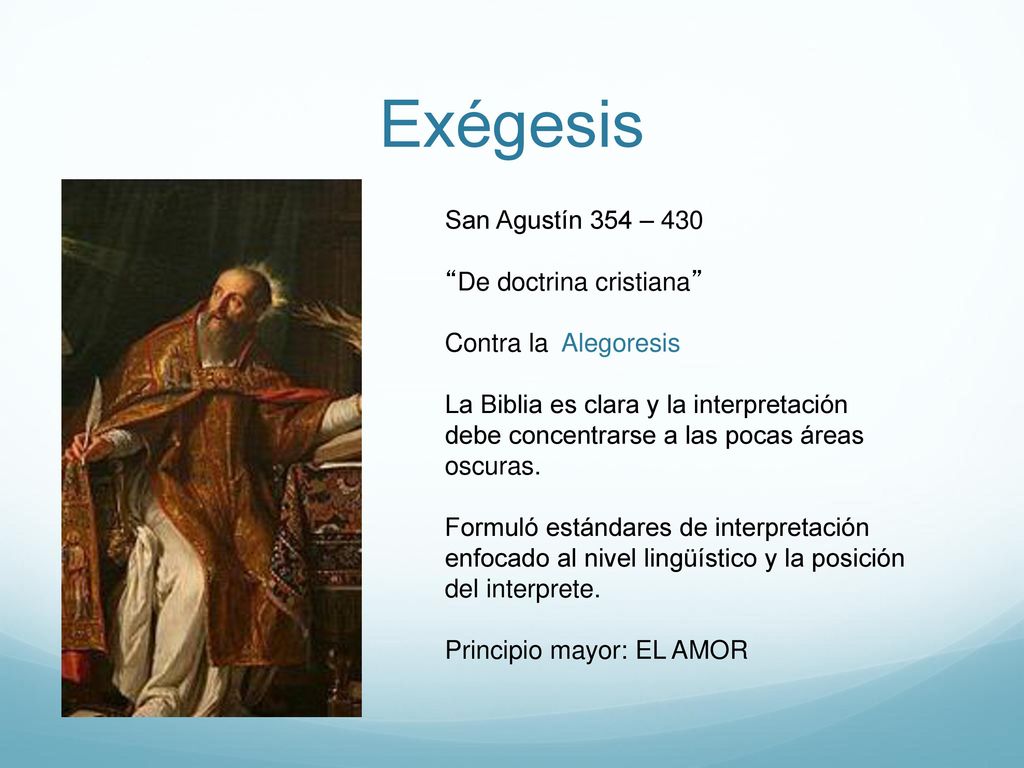 Exégesis

San Agustín 354 – 430

“De doctrina cristiana”

Contra la Alegoresis

La Biblia es clara y la interpretación debe concentrarse a las pocas áreas oscuras.

Formuló estándares de interpretación enfocado al nivel lingüístico y la posición del interprete.

Principio mayor: EL AMOR